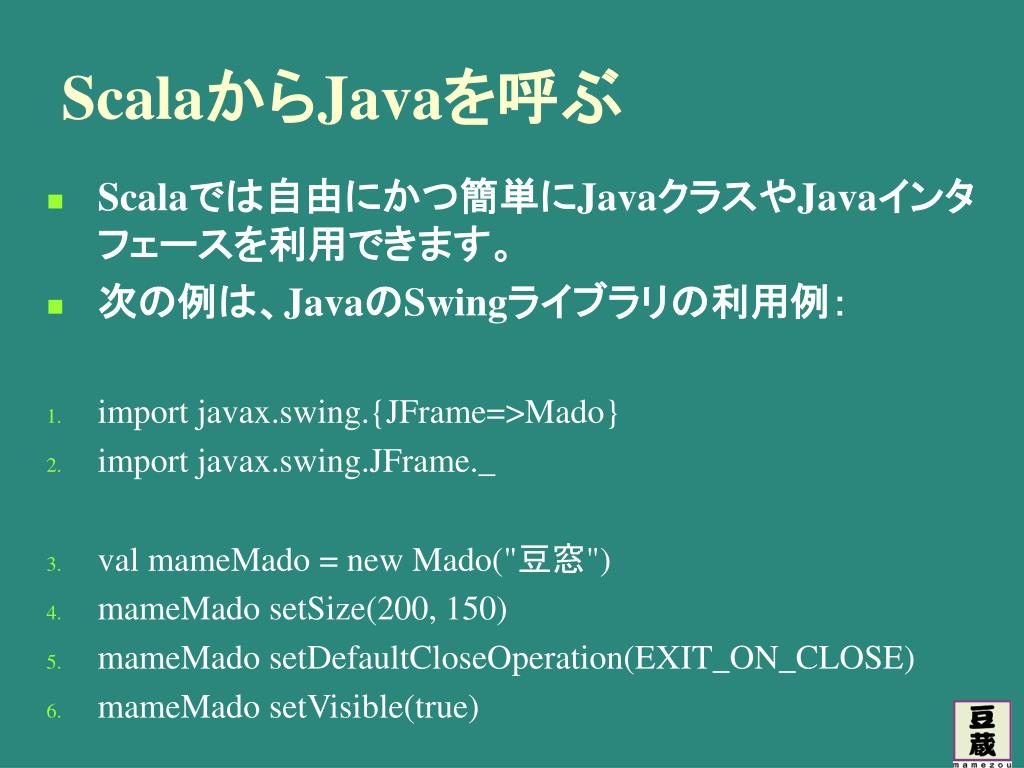 ScalaからJavaを呼ぶ

Scalaでは自由にかつ簡単にJavaクラスやJavaインタフェースを利用できます。

次の例は、JavaのSwingライブラリの利用例:

1. import javax.swing.{JFrame=>Mado}
2. import javax.swing.JFrame._

3. val mameMado = new Mado("豆窓")
4. mameMado setSize(200, 150)
5. mameMado setDefaultCloseOperation(EXIT_ON_CLOSE)
6. mameMado setVisible(true)

豆蔵
mamezou